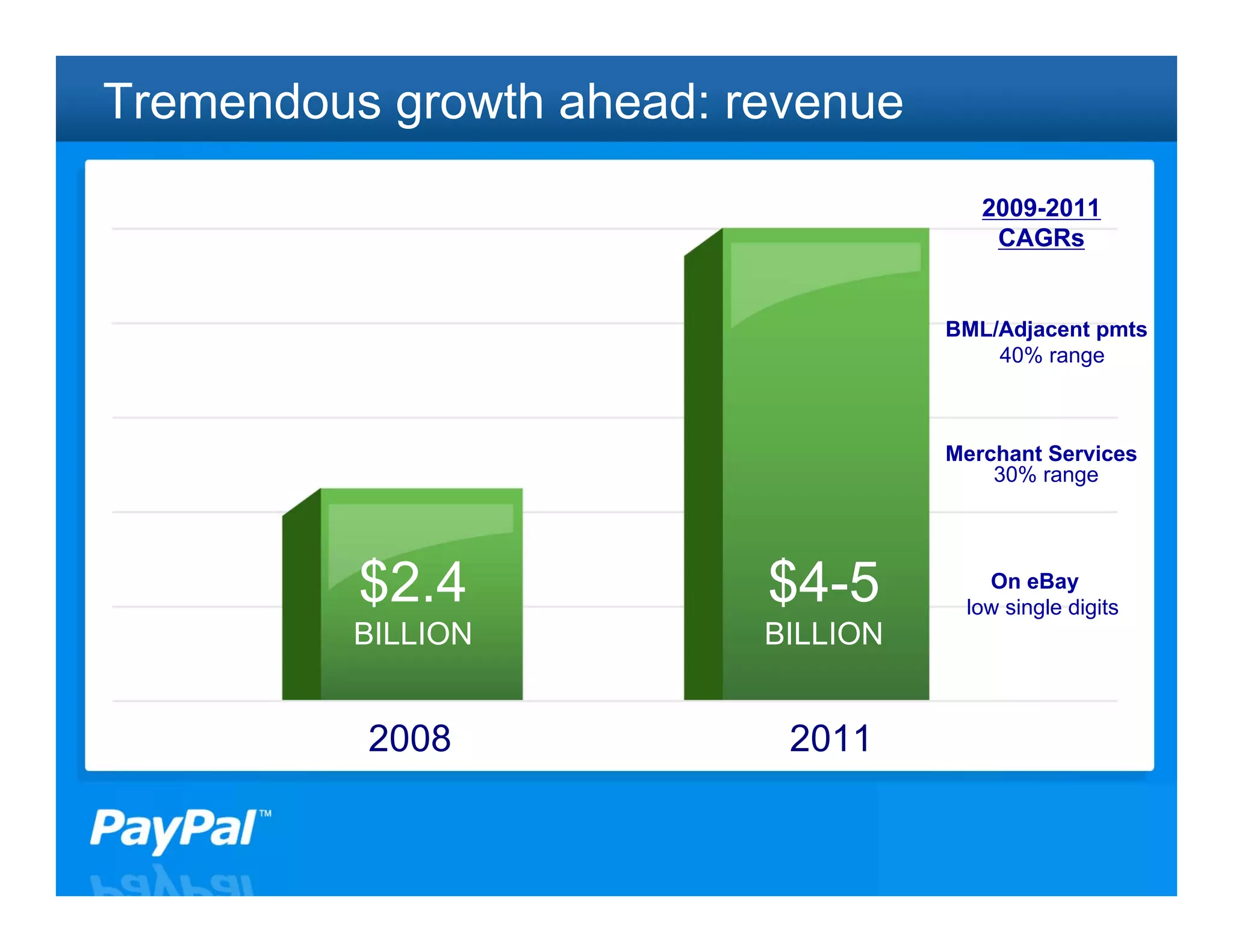 Tremendous growth ahead: revenue

2009-2011
CAGRs

BML/Adjacent pmts
40% range

Merchant Services
30% range

On eBay
low single digits

$2.4
BILLION

$4-5
BILLION

2008

2011

PayPal™